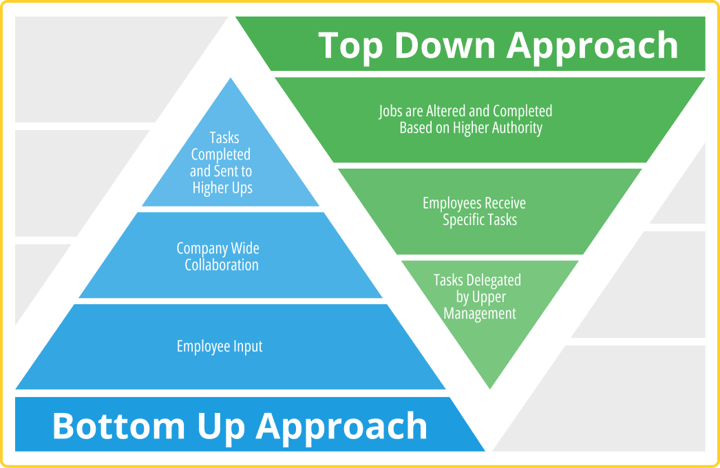 Top Down Approach

Jobs are Altered and Completed Based on Higher Authority

Employees Receive Specific Tasks

Tasks Delegated by Upper Management

Tasks Completed and Sent to Higher Ups

Company Wide Collaboration

Employee Input

Bottom Up Approach